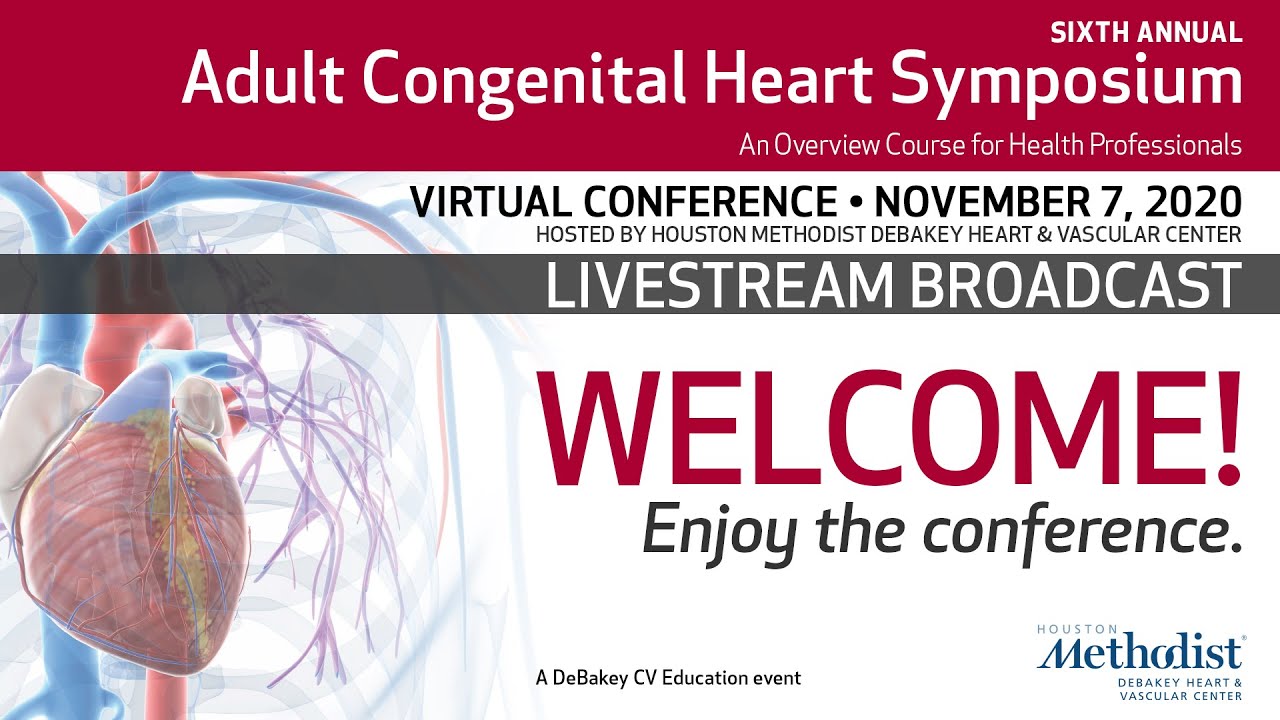 SIXTH ANNUAL
Adult Congenital Heart Symposium
An Overview Course for Health Professionals

VIRTUAL CONFERENCE • NOVEMBER 7, 2020
HOSTED BY HOUSTON METHODIST DEBAKEY HEART & VASCULAR CENTER

LIVESTREAM BROADCAST

WELCOME!
Enjoy the conference.

A DeBakey CV Education event

HOUSTON
Methodist®
DEBAKEY HEART & VASCULAR CENTER